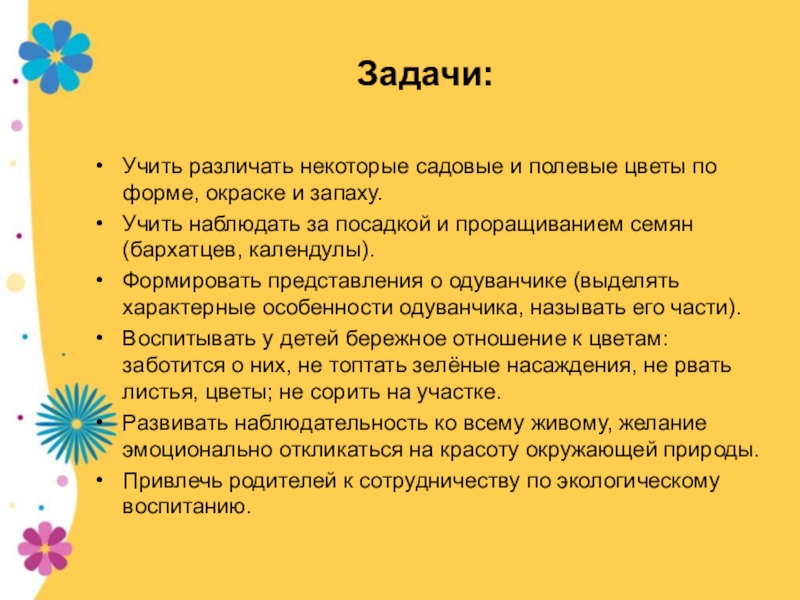 Задачи:

• Учить различать некоторые садовые и полевые цветы по форме, окраске и запаху.
• Учить наблюдать за посадкой и проращиванием семян (бархатцев, календулы).
• Формировать представления о одуванчике (выделять характерные особенности одуванчика, называть его части).
• Воспитывать у детей бережное отношение к цветам: заботится о них, не топтать зелёные насаждения, не рвать листья, цветы; не сорить на участке.
• Развивать наблюдательность ко всему живому, желание эмоционально откликаться на красоту окружающей природы.
• Привлечь родителей к сотрудничеству по экологическому воспитанию.